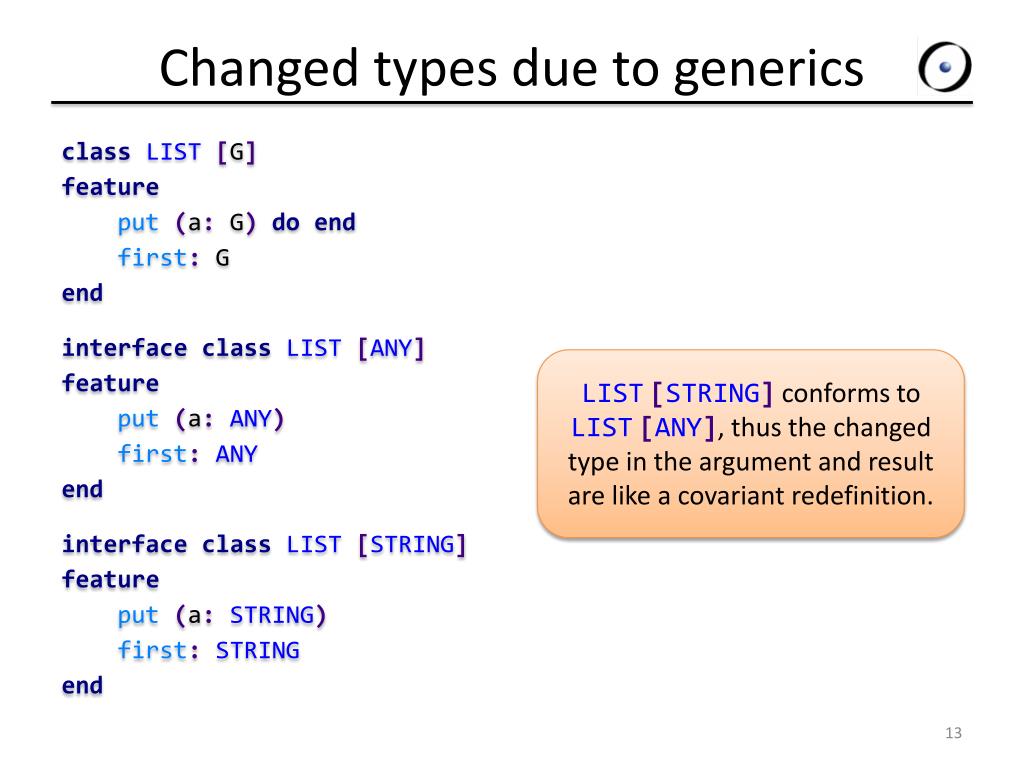 Changed types due to generics

class LIST [G]
feature
put (a: G) do end
first: G
end

interface class LIST [ANY]
feature
put (a: ANY)
first: ANY
end

interface class LIST [STRING]
feature
put (a: STRING)
first: STRING
end

LIST [STRING] conforms to LIST [ANY], thus the changed type in the argument and result are like a covariant redefinition.

13